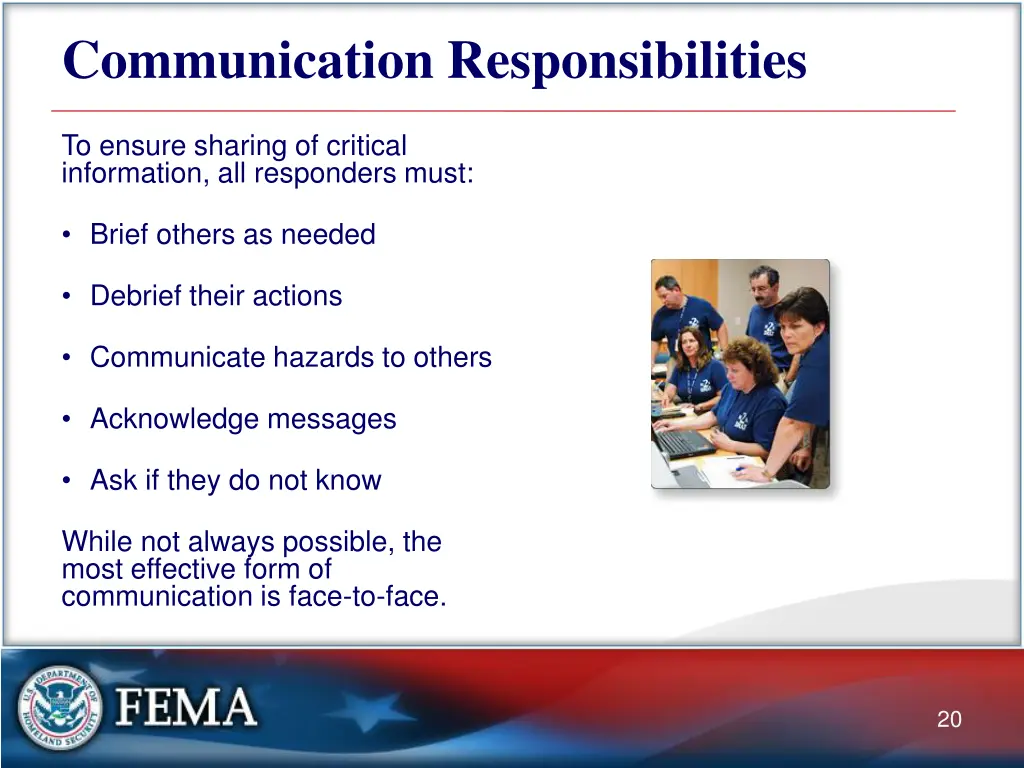 Communication Responsibilities

To ensure sharing of critical information, all responders must:

• Brief others as needed

• Debrief their actions

• Communicate hazards to others

• Acknowledge messages

• Ask if they do not know

While not always possible, the most effective form of communication is face-to-face.

U.S. DEPARTMENT OF HOMELAND SECURITY

FEMA

20